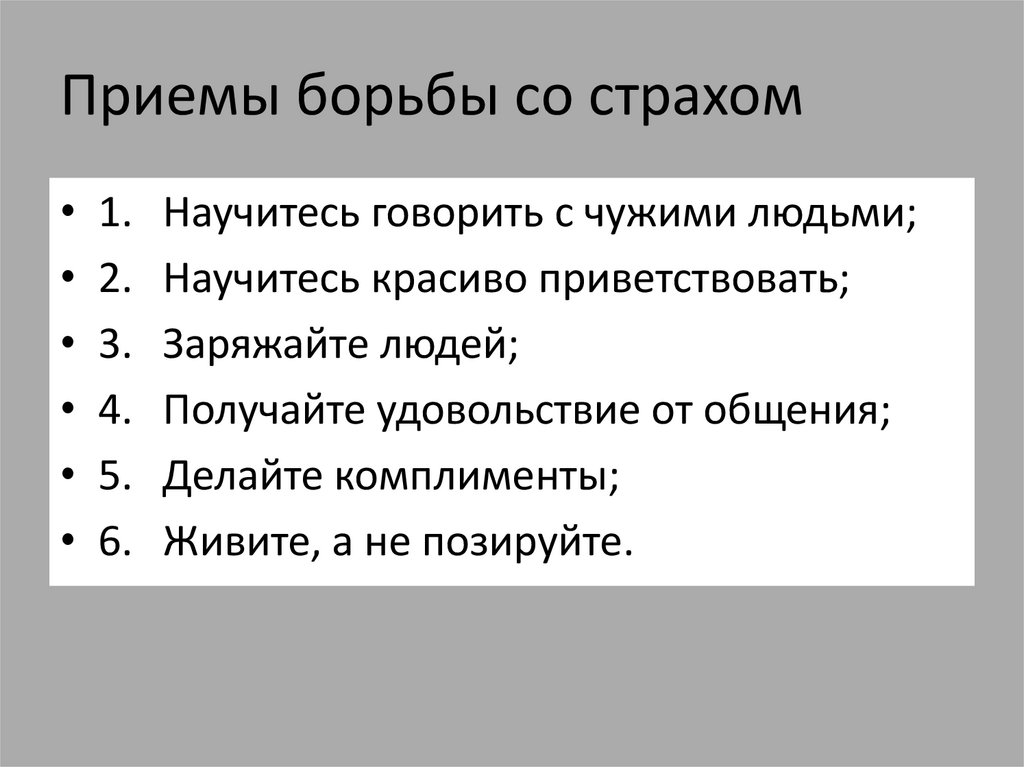 Приемы борьбы со страхом

• 1. Научитесь говорить с чужими людьми;
• 2. Научитесь красиво приветствовать;
• 3. Заряжайте людей;
• 4. Получайте удовольствие от общения;
• 5. Делайте комплименты;
• 6. Живите, а не позируйте.